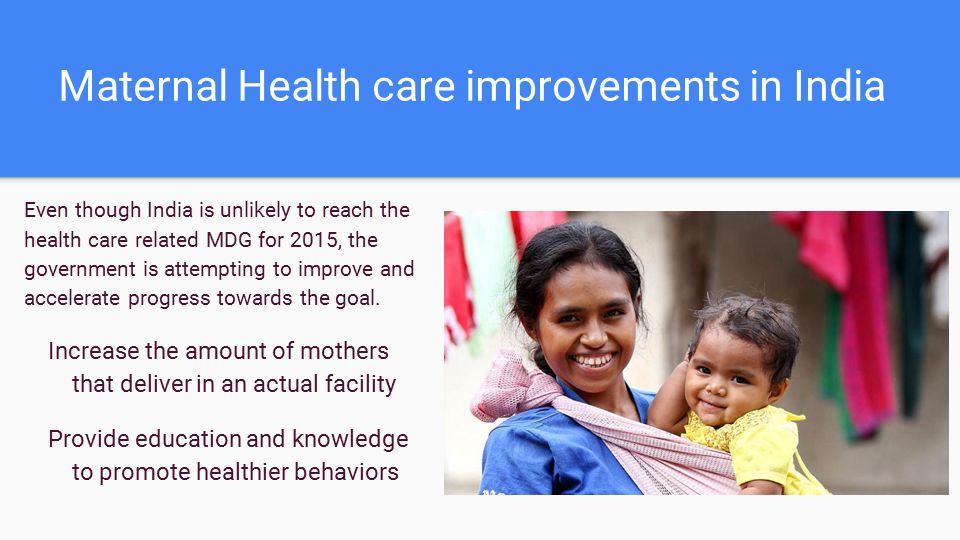 Maternal Health care improvements in India

Even though India is unlikely to reach the health care related MDG for 2015, the government is attempting to improve and accelerate progress towards the goal.

Increase the amount of mothers that deliver in an actual facility

Provide education and knowledge to promote healthier behaviors